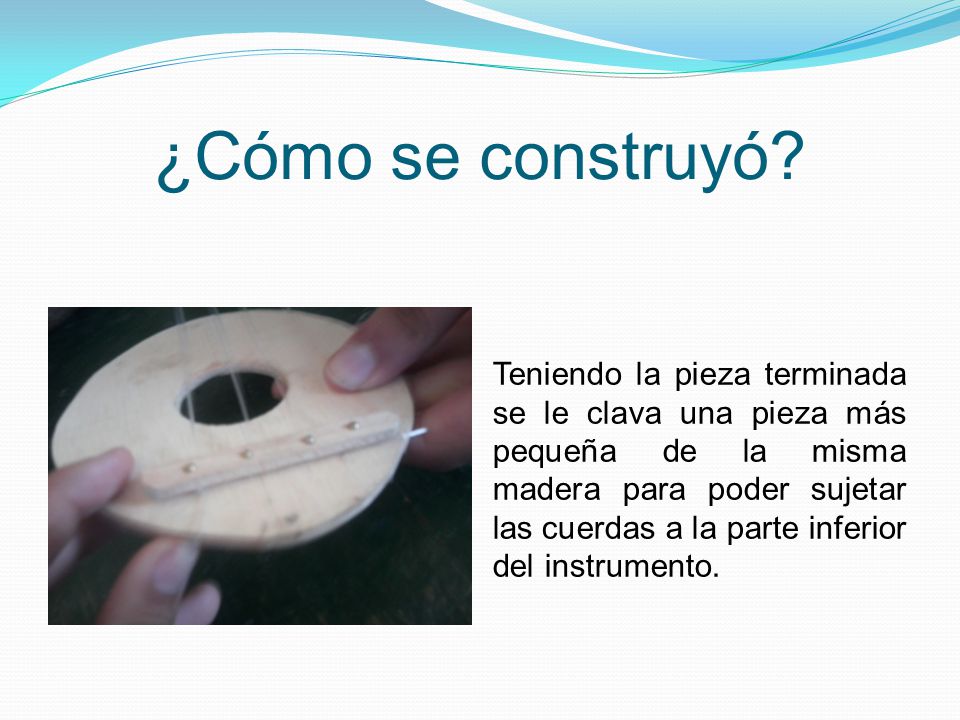 ¿Cómo se construyó?

Teniendo la pieza terminada se le clava una pieza más pequeña de la misma madera para poder sujetar las cuerdas a la parte inferior del instrumento.